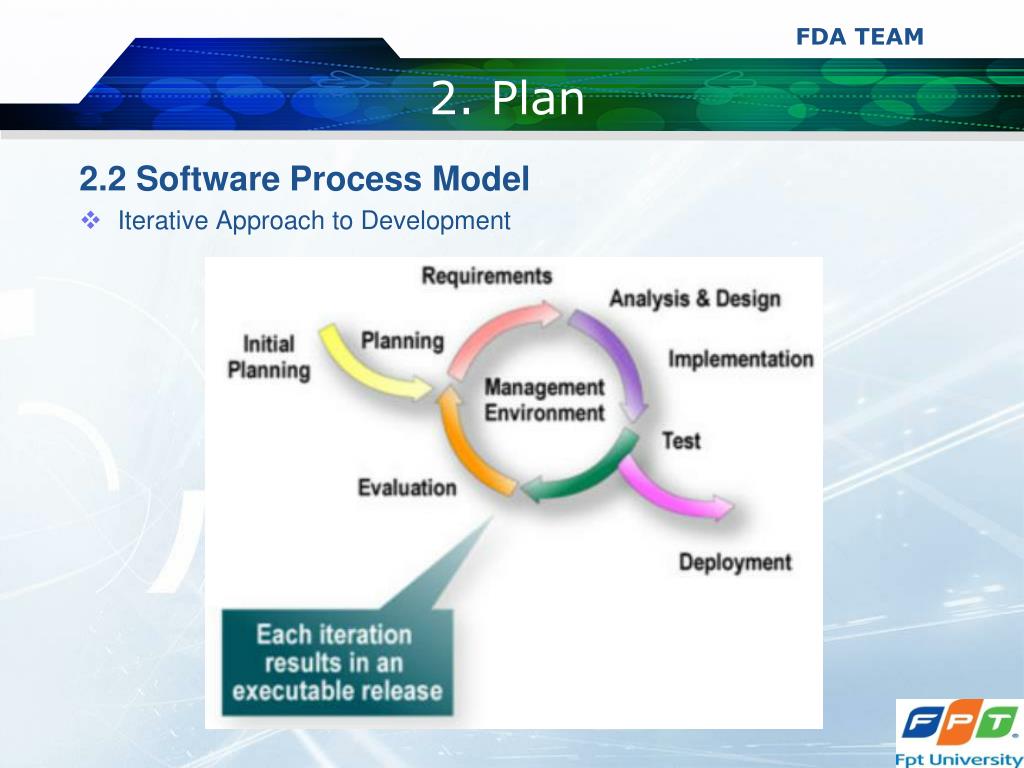 FDA TEAM

2. Plan

2.2 Software Process Model

❖ Iterative Approach to Development

Requirements

Analysis & Design

Initial Planning

Planning

Implementation

Management Environment

Test

Evaluation

Deployment

Each iteration results in an executable release

FPT

Fpt University